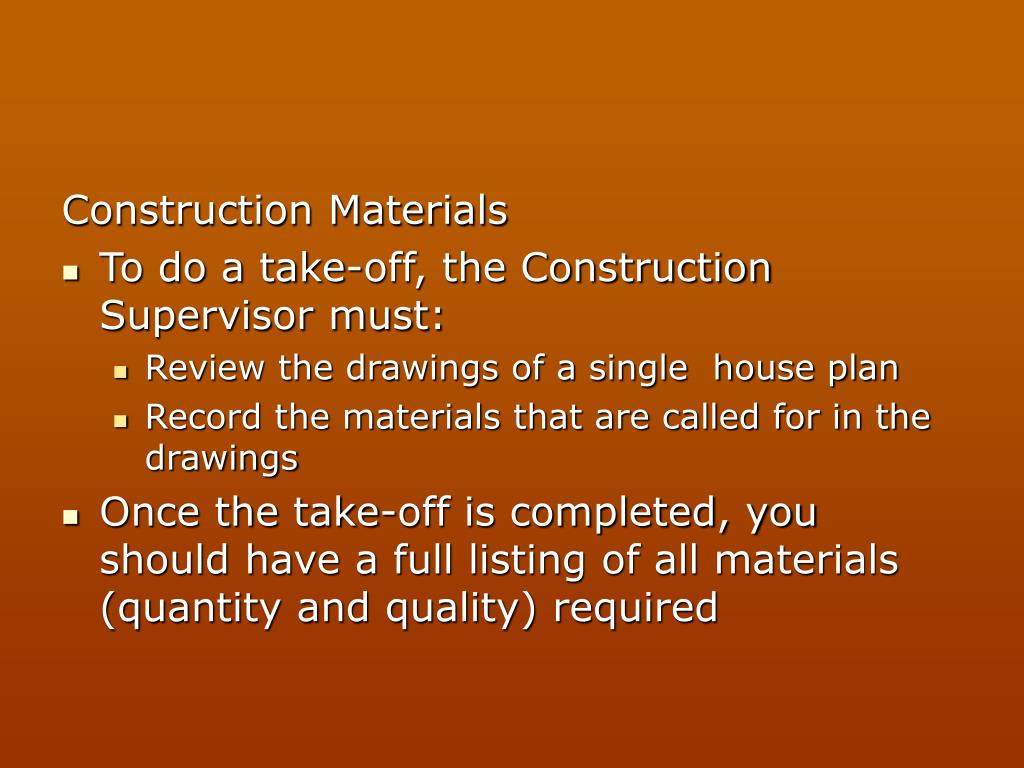 Construction Materials

- To do a take-off, the Construction Supervisor must:
  - Review the drawings of a single  house plan
  - Record the materials that are called for in the drawings
- Once the take-off is completed, you should have a full listing of all materials (quantity and quality) required